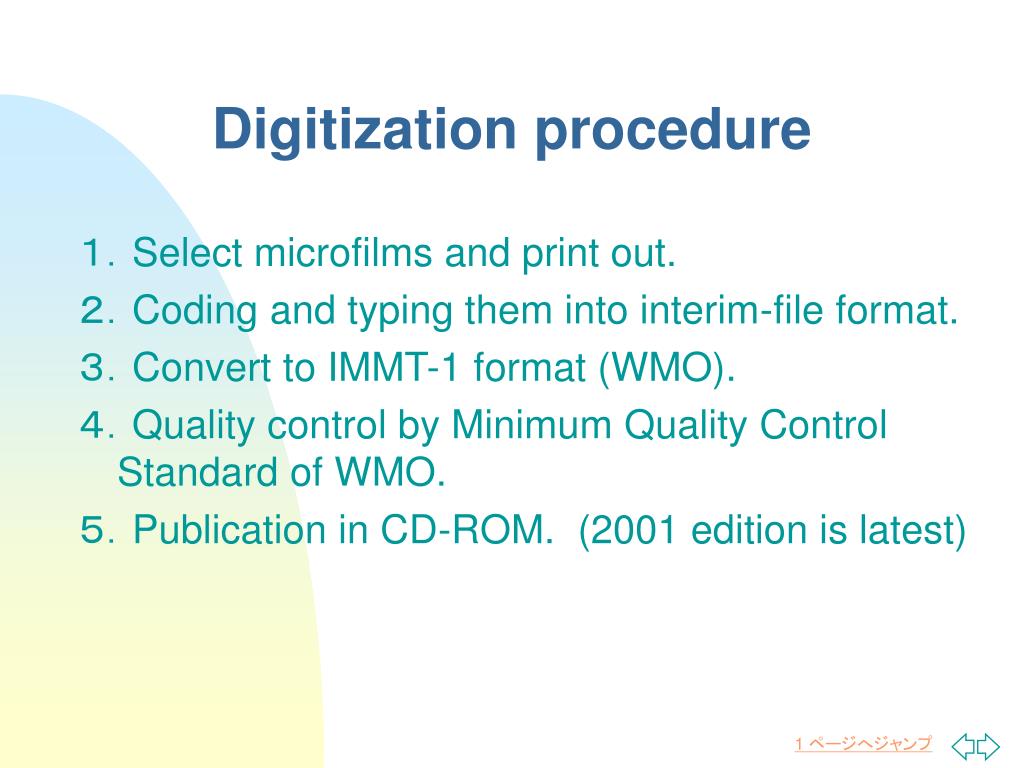 Digitization procedure

1. Select microfilms and print out.
2. Coding and typing them into interim-file format.
3. Convert to IMMT-1 format (WMO).
4. Quality control by Minimum Quality Control Standard of WMO.
5. Publication in CD-ROM. (2001 edition is latest)

1 ページへジャンプ